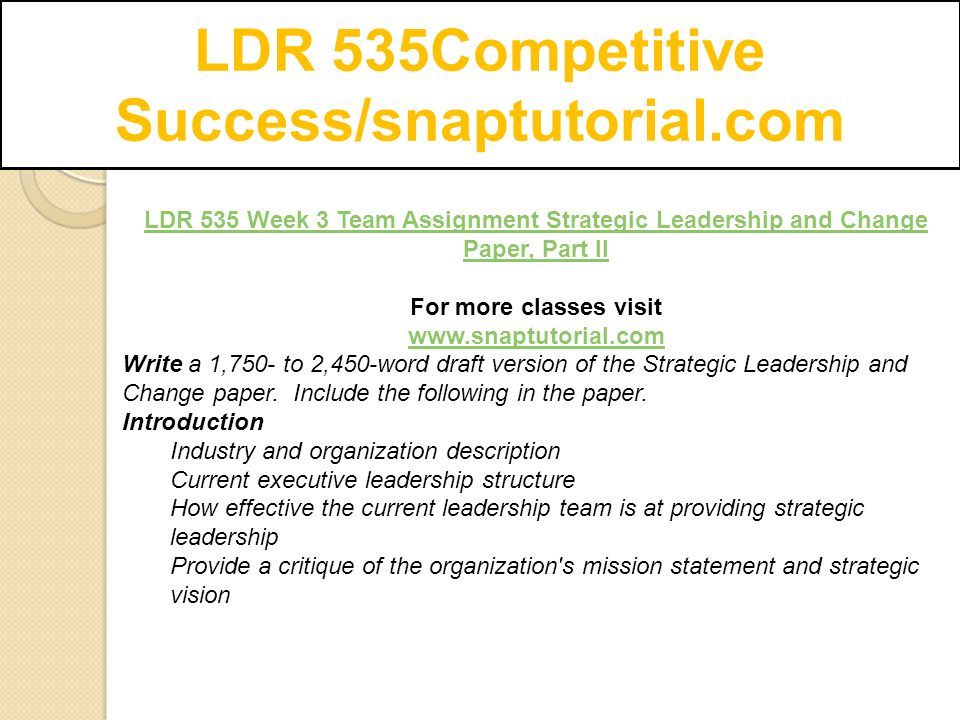 LDR 535Competitive Success/snaptutorial.com

LDR 535 Week 3 Team Assignment Strategic Leadership and Change Paper, Part II

For more classes visit
www.snaptutorial.com

Write a 1,750- to 2,450-word draft version of the Strategic Leadership and Change paper. Include the following in the paper.

Introduction

Industry and organization description

Current executive leadership structure

How effective the current leadership team is at providing strategic leadership

Provide a critique of the organization's mission statement and strategic vision